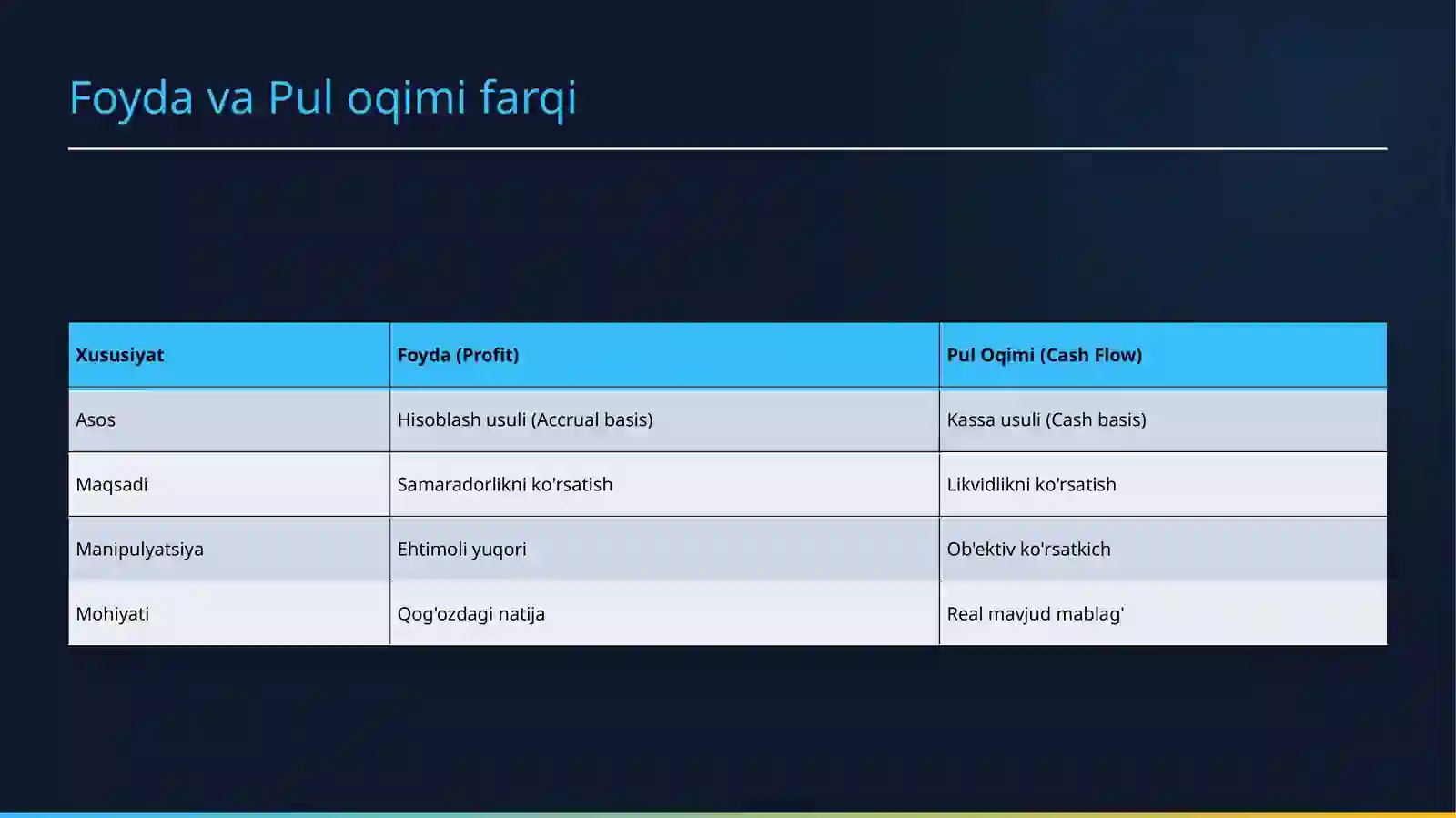 Foyda va Pul oqimi farqi

| Xususiyat | Foyda (Profit) | Pul Oqimi (Cash Flow) |
|---|---|---|
| Asos | Hisoblash usuli (Accrual basis) | Kassa usuli (Cash basis) |
| Maqsadi | Samaradorlikni ko'rsatish | Likvidlikni ko'rsatish |
| Manipulyatsiya | Ehtimoli yuqori | Ob'ektiv ko'rsatkich |
| Mohiyati | Qog'ozdagi natija | Real mavjud mablag' |